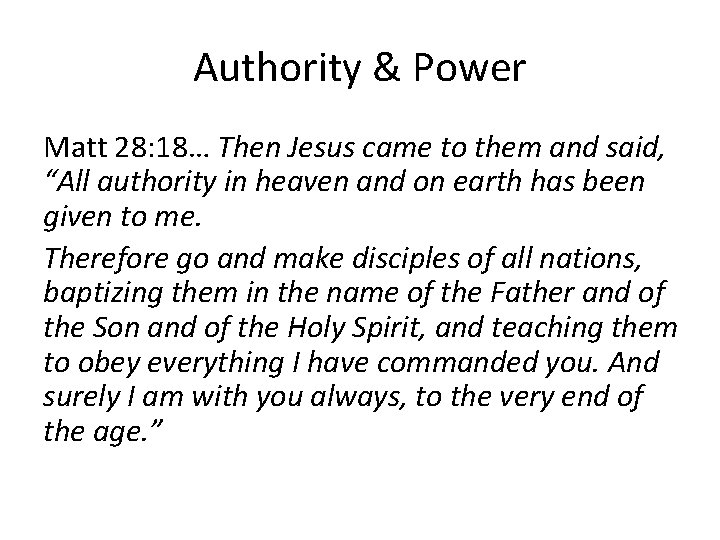 Authority & Power

Matt 28:18… Then Jesus came to them and said, “All authority in heaven and on earth has been given to me.

Therefore go and make disciples of all nations, baptizing them in the name of the Father and of the Son and of the Holy Spirit, and teaching them to obey everything I have commanded you. And surely I am with you always, to the very end of the age.”